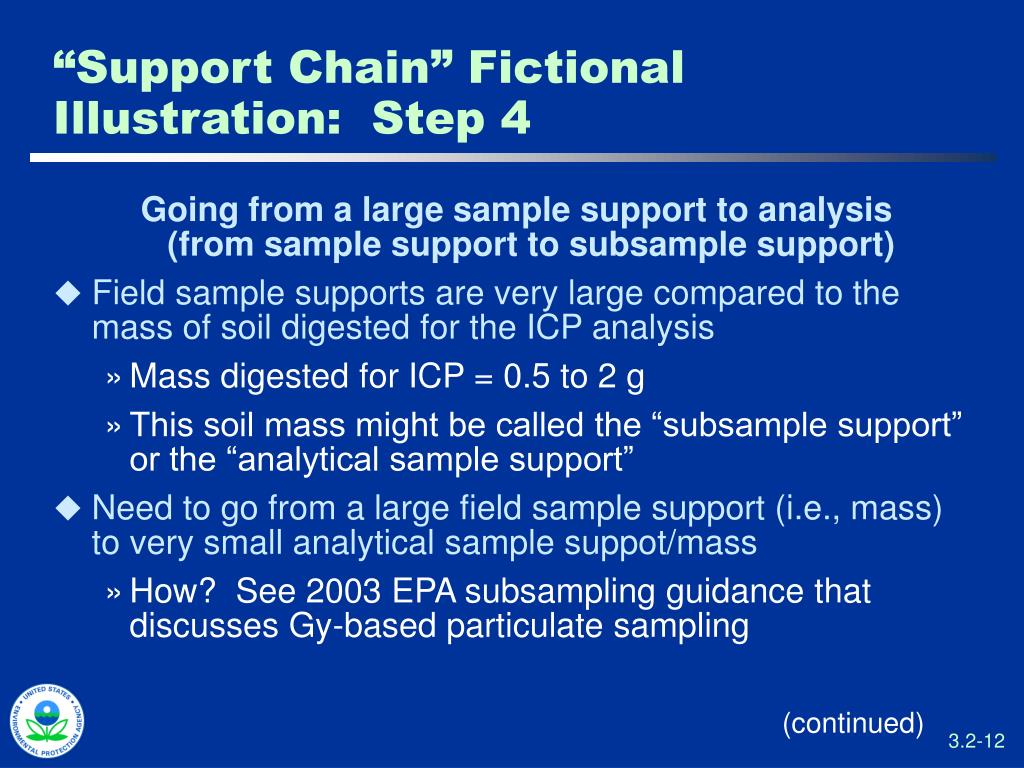 “Support Chain” Fictional Illustration: Step 4

Going from a large sample support to analysis (from sample support to subsample support)

◆ Field sample supports are very large compared to the mass of soil digested for the ICP analysis

» Mass digested for ICP = 0.5 to 2 g

» This soil mass might be called the “subsample support” or the “analytical sample support”

◆ Need to go from a large field sample support (i.e., mass) to very small analytical sample suppot/mass

» How? See 2003 EPA subsampling guidance that discusses Gy-based particulate sampling

UNITED STATES ENVIRONMENTAL PROTECTION AGENCY

(continued)

3.2-12